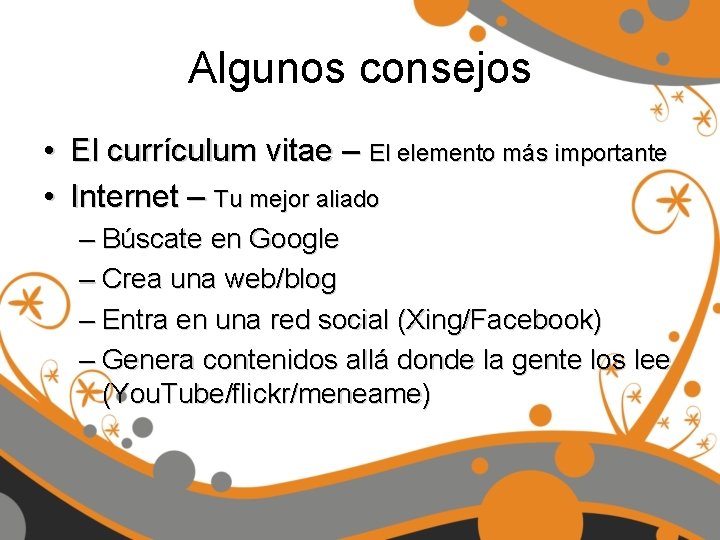 Algunos consejos

• El currículum vitae – El elemento más importante
• Internet – Tu mejor aliado
– Búscate en Google
– Crea una web/blog
– Entra en una red social (Xing/Facebook)
– Genera contenidos allá donde la gente los lee (YouTube/flickr/meneame)